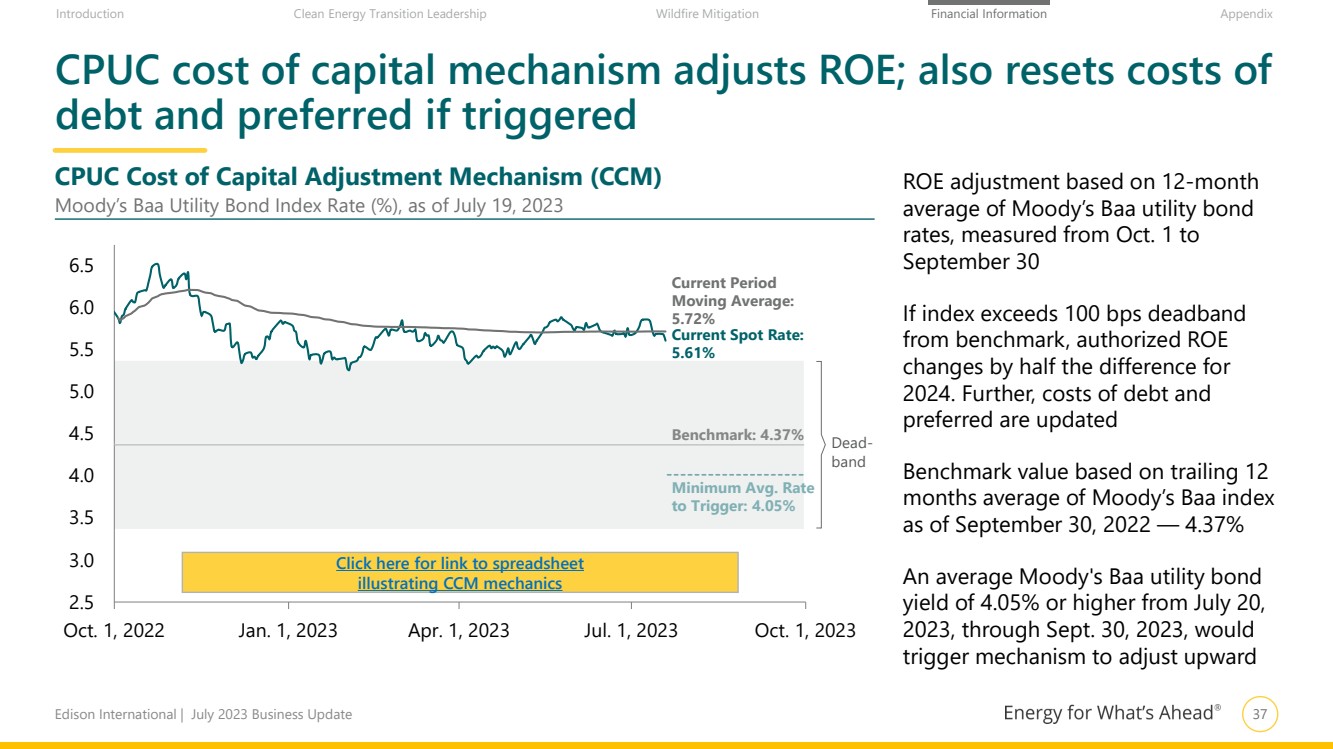 Introduction Clean Energy Transition Leadership Wildfire Mitigation Financial Information Appendix

CPUC cost of capital mechanism adjusts ROE; also resets costs of debt and preferred if triggered

CPUC Cost of Capital Adjustment Mechanism (CCM)

Moody's Baa Utility Bond Index Rate (%), as of July 19, 2023

6.5
6.0
5.5
5.0
4.5
4.0
3.5
3.0
2.5

Current Period Moving Average: 5.72%

Current Spot Rate: 5.61%

Benchmark: 4.37%

Deadband

Minimum Avg. Rate to Trigger: 4.05%

Click here for link to spreadsheet illustrating CCM mechanics

Oct. 1, 2022 Jan. 1, 2023 Apr. 1, 2023 Jul. 1, 2023 Oct. 1, 2023

ROE adjustment based on 12-month average of Moody's Baa utility bond rates, measured from Oct. 1 to September 30

If index exceeds 100 bps deadband from benchmark, authorized ROE changes by half the difference for 2024. Further, costs of debt and preferred are updated

Benchmark value based on trailing 12 months average of Moody's Baa index as of September 30, 2022 — 4.37%

An average Moody's Baa utility bond yield of 4.05% or higher from July 20, 2023, through Sept. 30, 2023, would trigger mechanism to adjust upward

Edison International | July 2023 Business Update

Energy for What's Ahead®

37